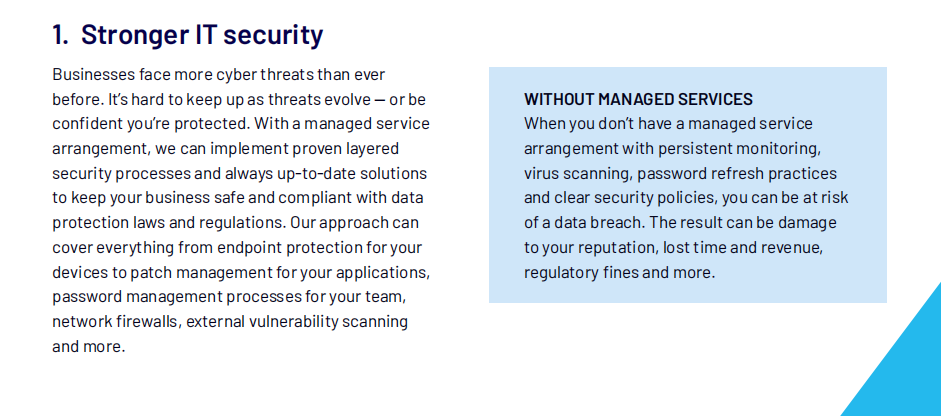 1. Stronger IT security

Businesses face more cyber threats than ever before. It's hard to keep up as threats evolve — or be confident you're protected. With a managed service arrangement, we can implement proven layered security processes and always up-to-date solutions to keep your business safe and compliant with data protection laws and regulations. Our approach can cover everything from endpoint protection for your devices to patch management for your applications, password management processes for your team, network firewalls, external vulnerability scanning and more.

WITHOUT MANAGED SERVICES
When you don't have a managed service arrangement with persistent monitoring, virus scanning, password refresh practices and clear security policies, you can be at risk of a data breach. The result can be damage to your reputation, lost time and revenue, regulatory fines and more.